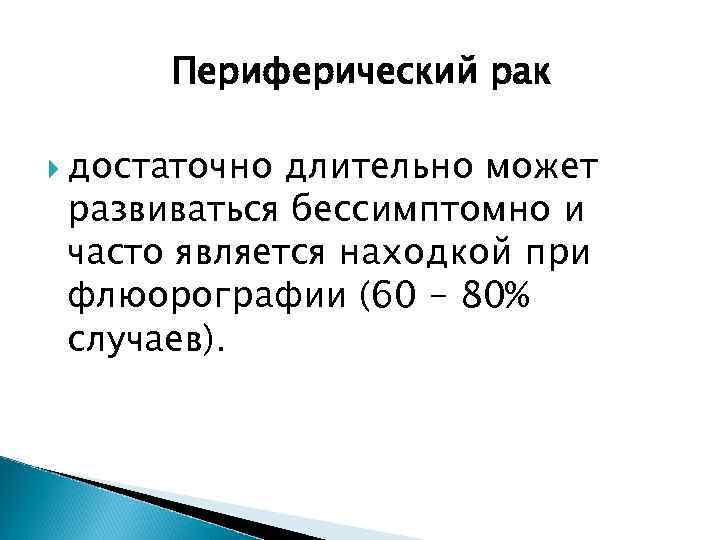 Периферический рак

достаточно длительно может развиваться бессимптомно и часто является находкой при флюорографии (60 – 80% случаев).